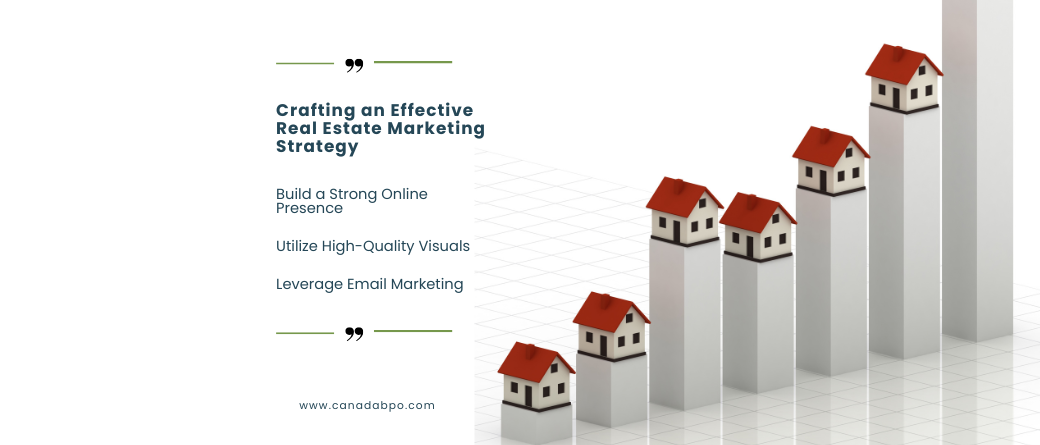 Crafting an Effective Real Estate Marketing Strategy

Build a Strong Online Presence

Utilize High-Quality Visuals

Leverage Email Marketing

www.canadabpo.com